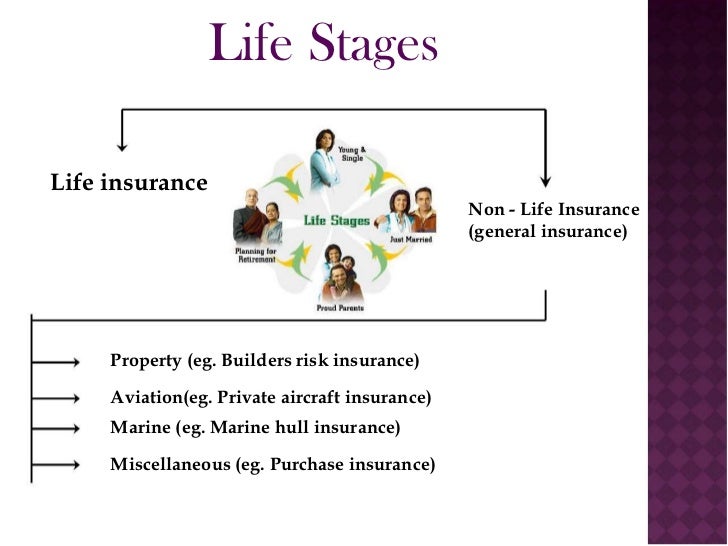 Life Stages

Life insurance

Young & Single

Life Stages

Just Married

Proud Parents

Planning for Retirement

Non - Life Insurance (general insurance)

Property (eg. Builders risk insurance)

Aviation(eg. Private aircraft insurance)

Marine (eg. Marine hull insurance)

Miscellaneous (eg. Purchase insurance)